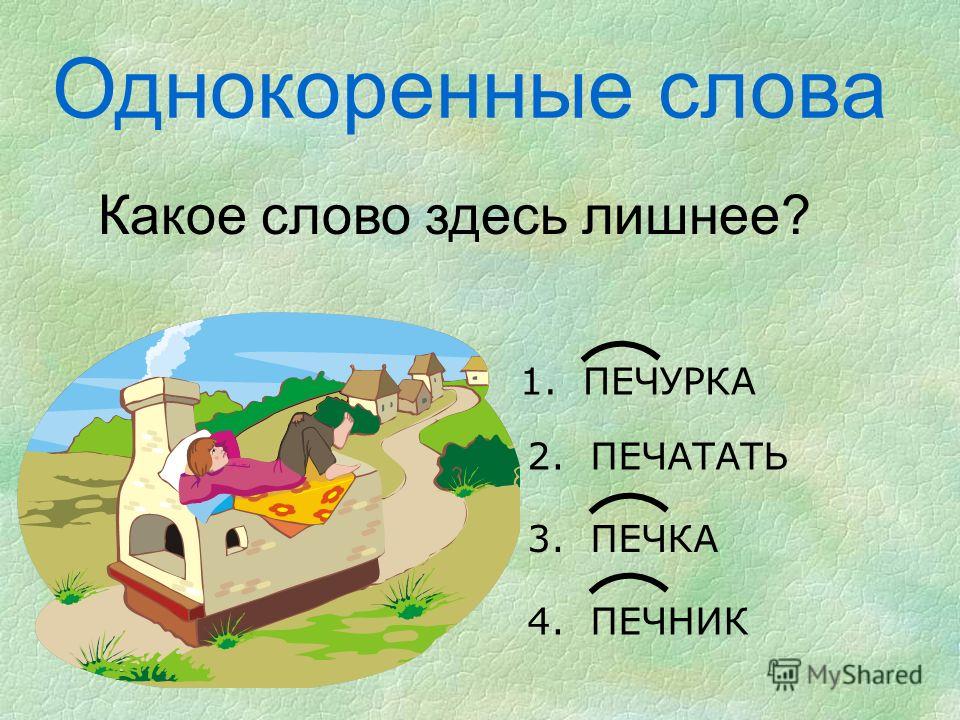 Однокоренные слова

Какое слово здесь лишнее?

1. ПЕЧУРКА
2. ПЕЧАТАТЬ
3. ПЕЧКА
4. ПЕЧНИК

MyShared